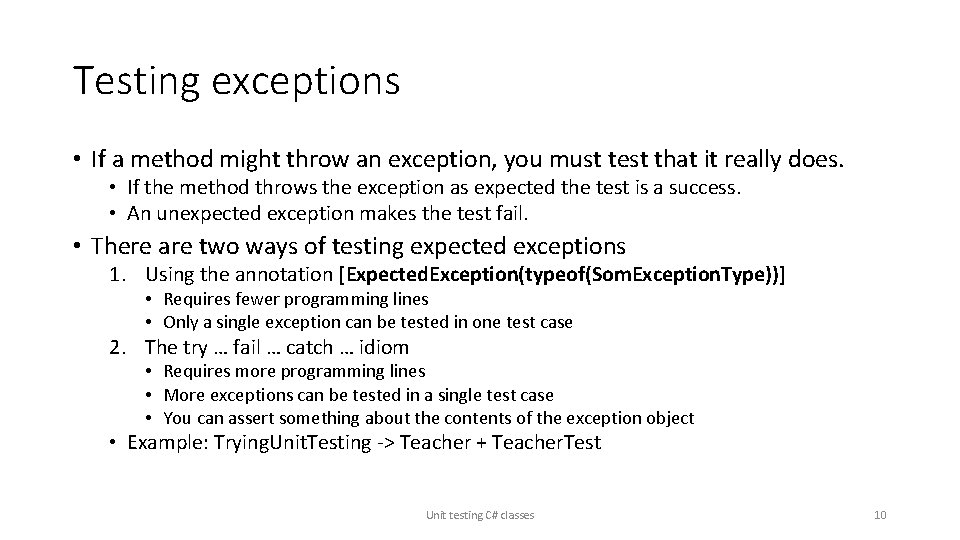 Testing exceptions

• If a method might throw an exception, you must test that it really does.
  • If the method throws the exception as expected the test is a success.
  • An unexpected exception makes the test fail.

• There are two ways of testing expected exceptions
  1. Using the annotation [ExpectedException(typeof(SomExceptionType))]
     • Requires fewer programming lines
     • Only a single exception can be tested in one test case
  2. The try … fail … catch … idiom
     • Requires more programming lines
     • More exceptions can be tested in a single test case
     • You can assert something about the contents of the exception object
  • Example: TryingUnitTesting -> Teacher + TeacherTest

Unit testing C# classes

10